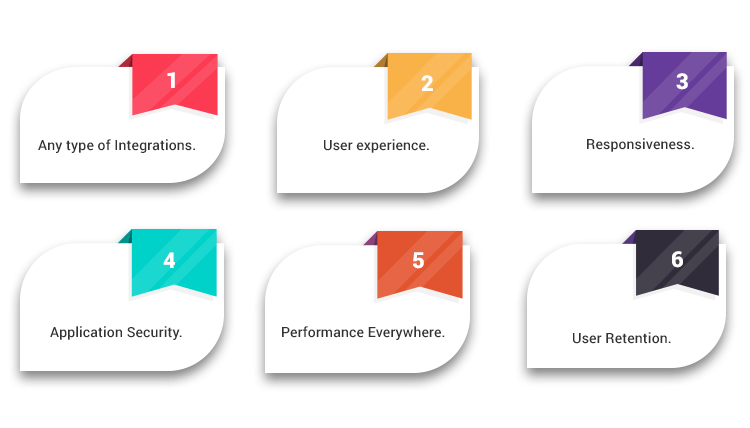 1

Any type of Integrations.

2

User experience.

3

Responsiveness.

4

Application Security.

5

Performance Everywhere.

6

User Retention.